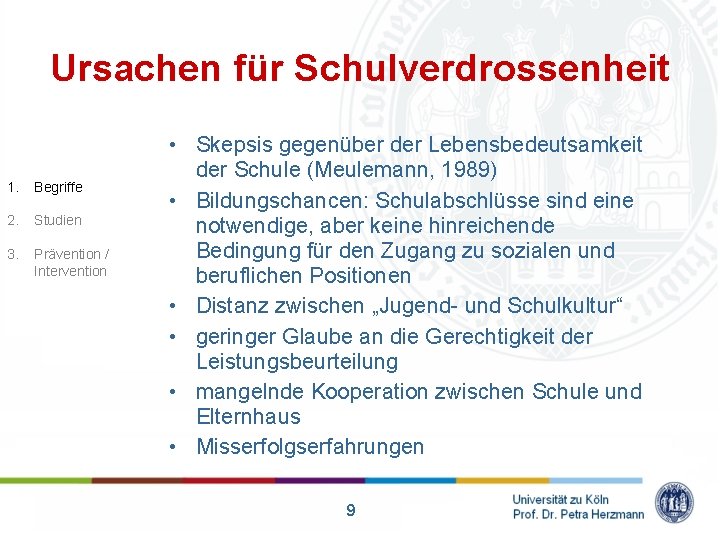 Ursachen für Schulverdrossenheit

1. Begriffe
2. Studien
3. Prävention / Intervention

• Skepsis gegenüber der Lebensbedeutsamkeit der Schule (Meulemann, 1989)
• Bildungschancen: Schulabschlüsse sind eine notwendige, aber keine hinreichende Bedingung für den Zugang zu sozialen und beruflichen Positionen
• Distanz zwischen „Jugend- und Schulkultur“
• geringer Glaube an die Gerechtigkeit der Leistungsbeurteilung
• mangelnde Kooperation zwischen Schule und Elternhaus
• Misserfolgserfahrungen

9

Universität zu Köln
Prof. Dr. Petra Herzmann